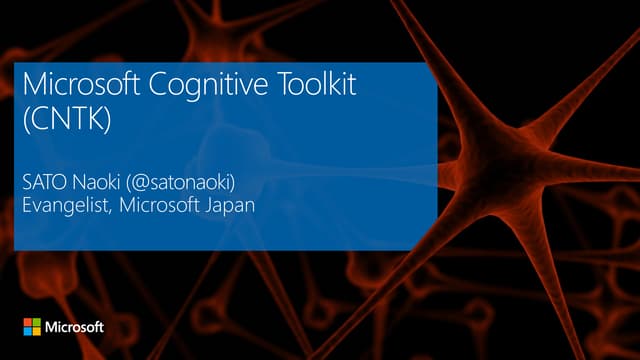 Microsoft Cognitive Toolkit (CNTK)

SATO Naoki (@satonaoki)
Evangelist, Microsoft Japan

Microsoft